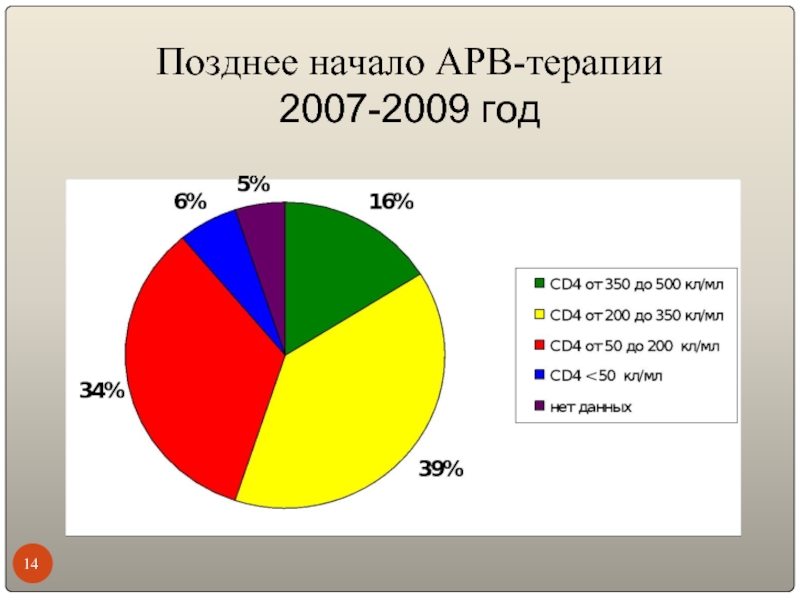 Позднее начало АРВ-терапии
2007-2009 год

5%
6%
16%
34%
39%

CD4 от 350 до 500 кл/мл
CD4 от 200 до 350 кл/мл
CD4 от 50 до 200 кл/мл
CD4 <50 кл/мл
нет данных

14